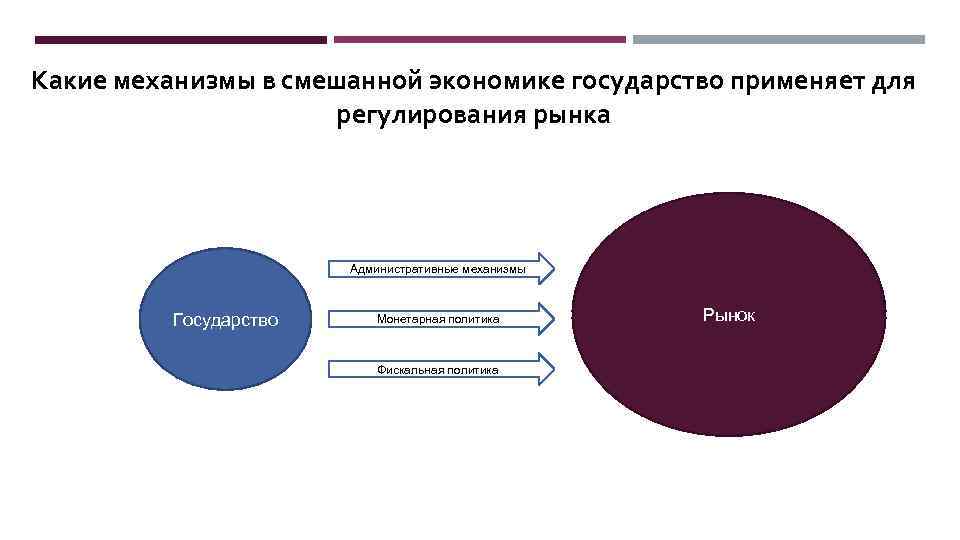 Какие механизмы в смешанной экономике государство применяет для регулирования рынка

Государство

Административные механизмы

Монетарная политика

Фискальная политика

Рынок